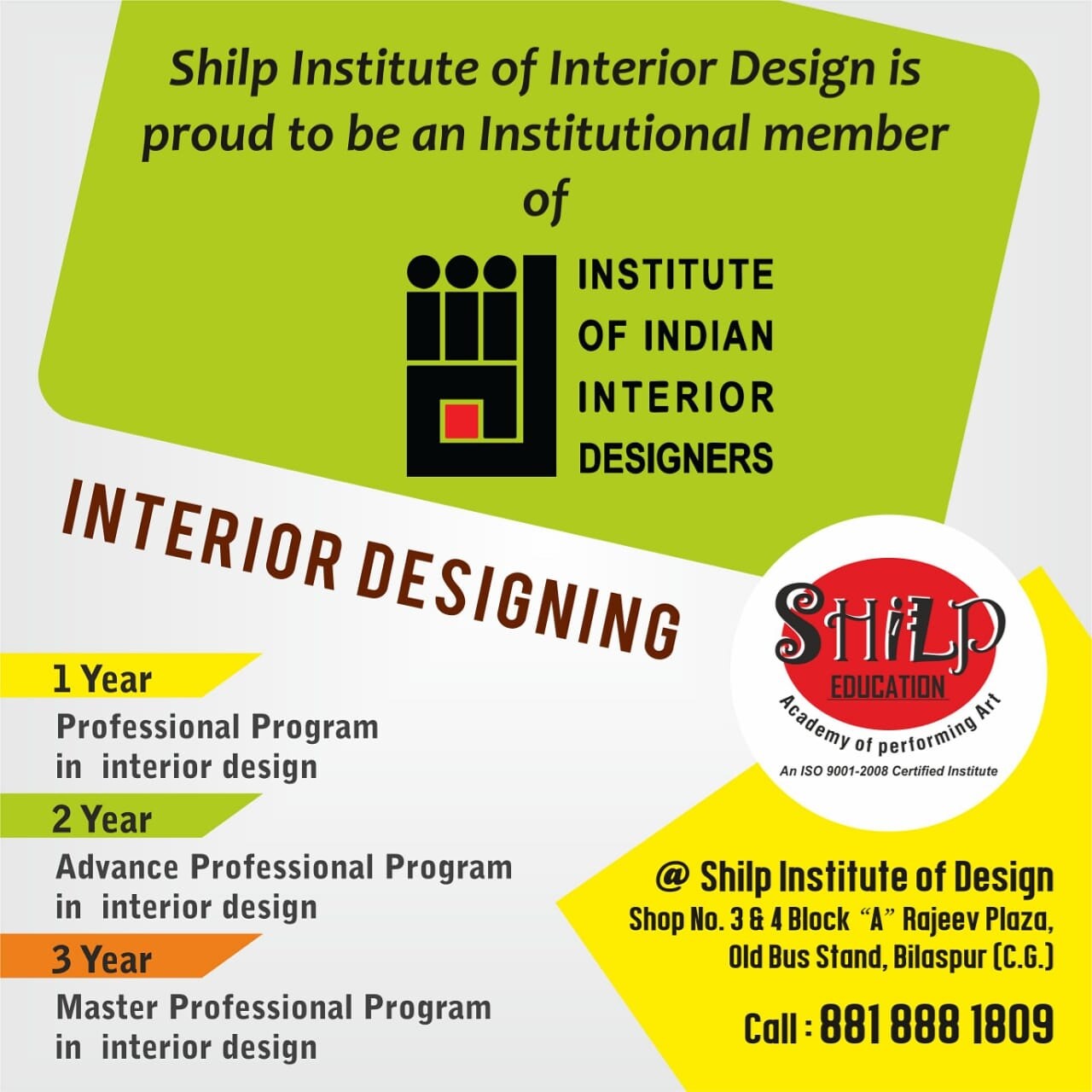 Shilp Institute of Interior Design is proud to be an Institutional member of

INSTITUTE OF INDIAN INTERIOR DESIGNERS

INTERIOR DESIGNING

1 Year
Professional Program in interior design

2 Year
Advance Professional Program in interior design

3 Year
Master Professional Program in interior design

SHILP
EDUCATION
Academy of performing Art
An ISO 9001-2008 Certified Institute

@ Shilp Institute of Design
Shop No. 3 & 4 Block "A" Rajeev Plaza,
Old Bus Stand, Bilaspur (C.G.)

Call : 881 888 1809